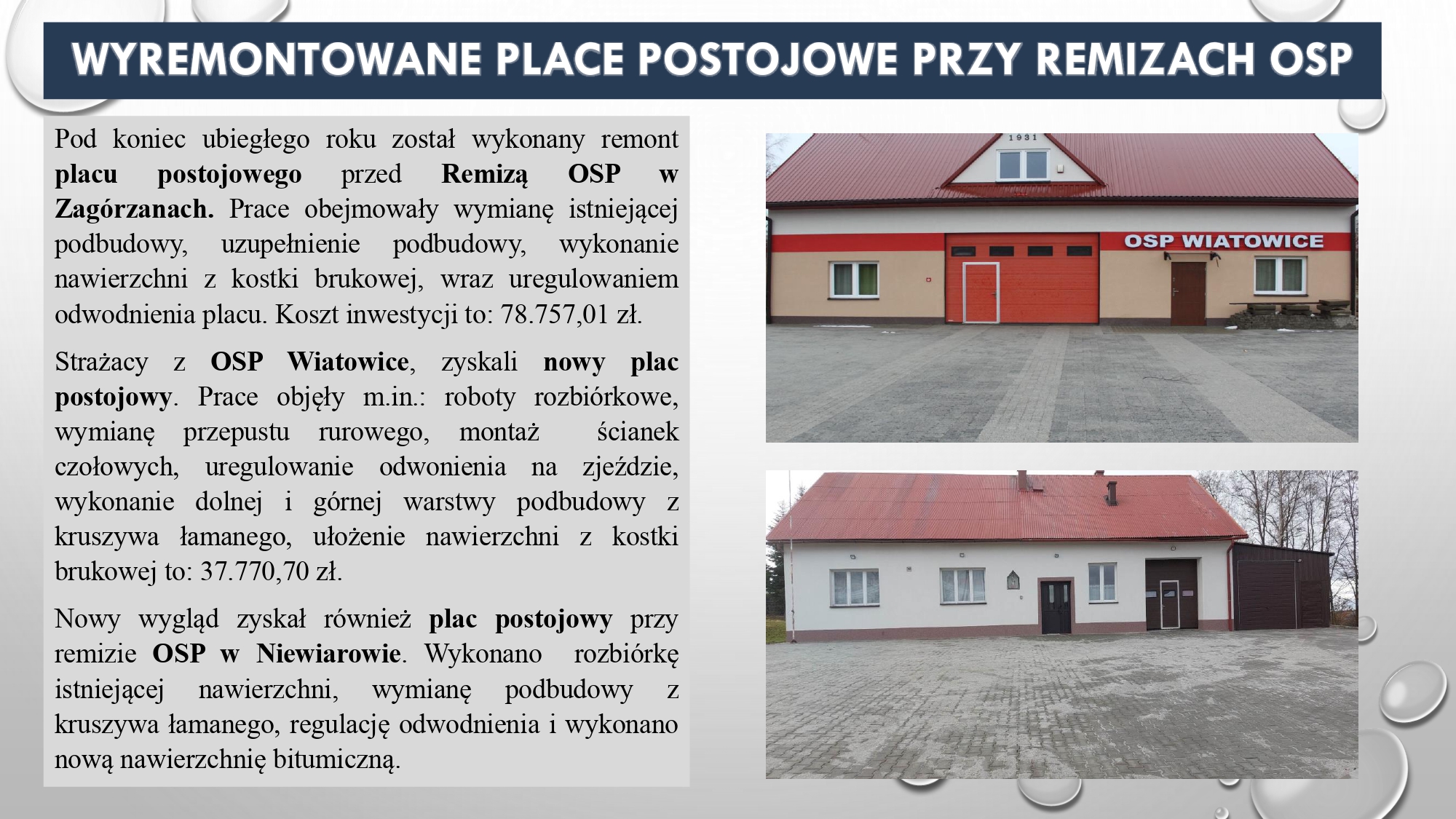 WYREMONTOWANE PLACE POSTOJOWE PRZY REMIZACH OSP

Pod koniec ubiegłego roku został wykonany remont placu postojowego przed Remizą OSP w Zagórzanach. Prace obejmowały wymianę istniejącej podbudowy, uzupełnienie podbudowy, wykonanie nawierzchni z kostki brukowej, wraz uregulowaniem odwodnienia placu. Koszt inwestycji to: 78.757,01 zł.

Strażacy z OSP Wiatowice, zyskali nowy plac postojowy. Prace objęły m.in.: roboty rozbiórkowe, wymianę przepustu rurowego, montaż ścianek czołowych, uregulowanie odwonienia na zjeździe, wykonanie dolnej i górnej warstwy podbudowy z kruszywa łamanego, ułożenie nawierzchni z kostki brukowej to: 37.770,70 zł.

Nowy wygląd zyskał również plac postojowy przy remizie OSP w Niewiarowie. Wykonano rozbiórkę istniejącej nawierzchni, wymianę podbudowy z kruszywa łamanego, regulację odwodnienia i wykonano nową nawierzchnię bitumiczną.

1931
OSP WIATOWICE